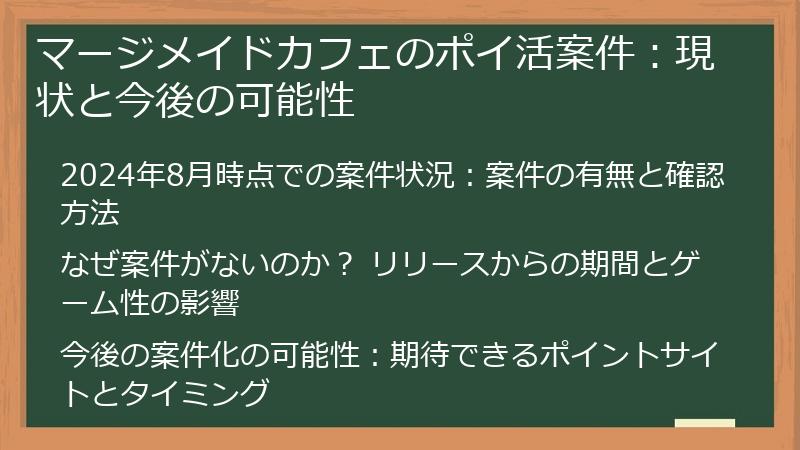 マージメイドカフェのポイ活案件：現状と今後の可能性

2024年8月時点での案件状況：案件の有無と確認方法

なぜ案件がないのか？ リリースからの期間とゲーム性の影響

今後の案件化の可能性：期待できるポイントサイトとタイミング